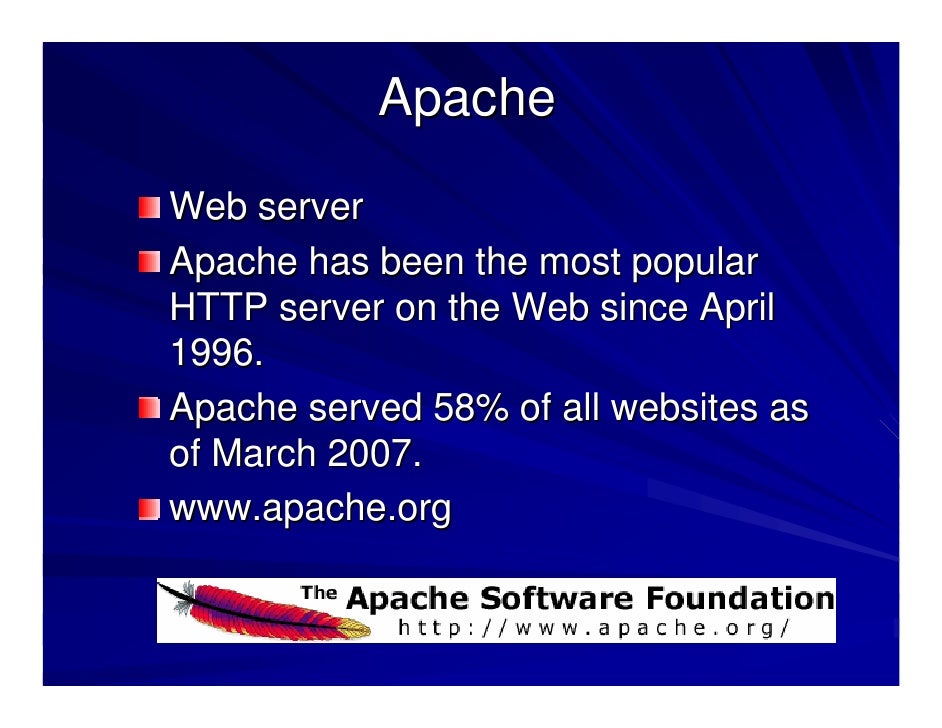 Apache

Web server

Apache has been the most popular HTTP server on the Web since April 1996.

Apache served 58% of all websites as of March 2007.

www.apache.org

The Apache Software Foundation
http://www.apache.org/